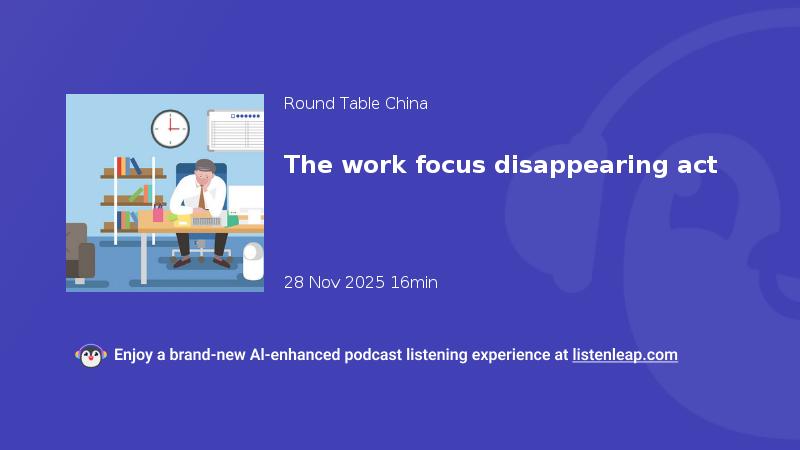 Round Table China

The work focus disappearing act

28 Nov 2025 16min

Enjoy a brand-new AI-enhanced podcast listening experience at listenleap.com